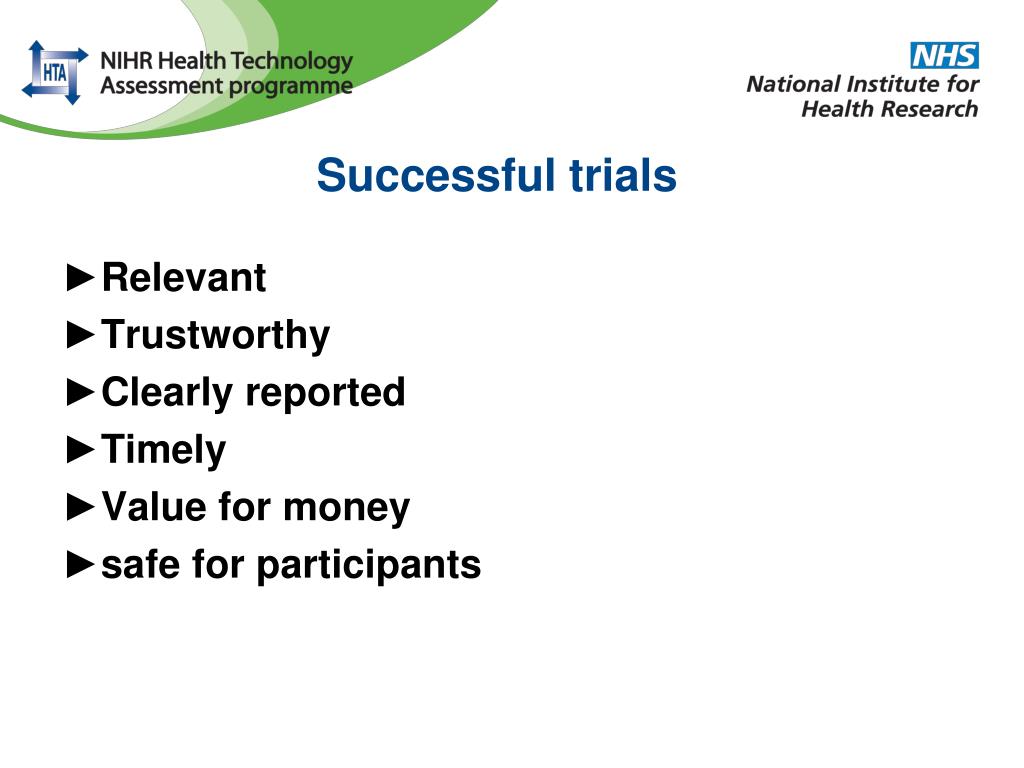 HTA NIHR Health Technology Assessment programme

NHS National Institute for Health Research

Successful trials

►Relevant
►Trustworthy
►Clearly reported
►Timely
►Value for money
►safe for participants